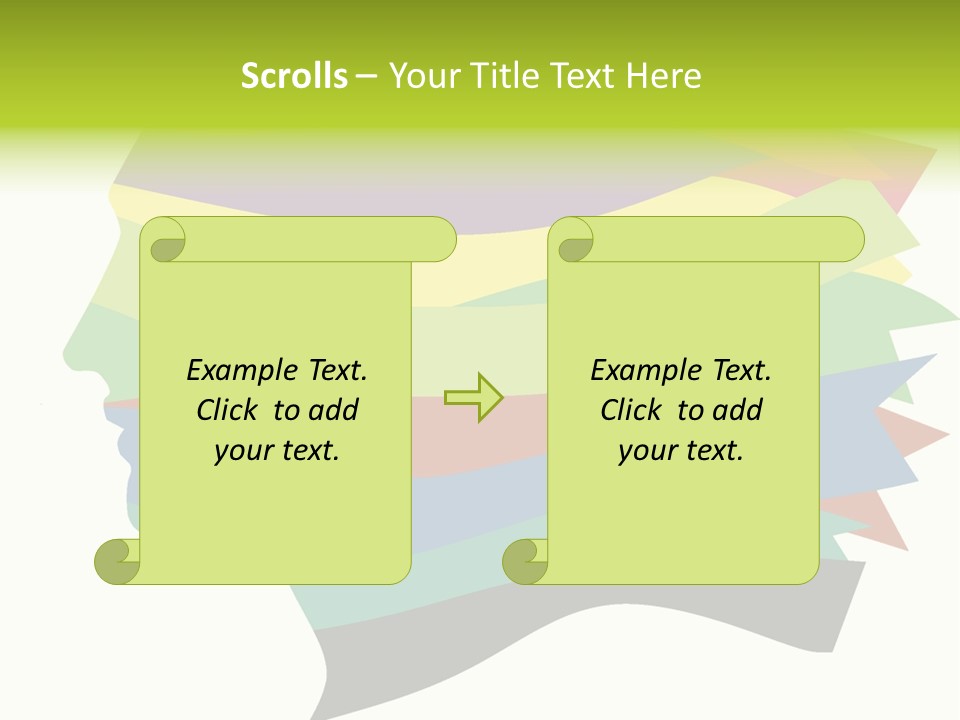 Scrolls – Your Title Text Here

Example Text.
Click to add
your text.

Example Text.
Click to add
your text.